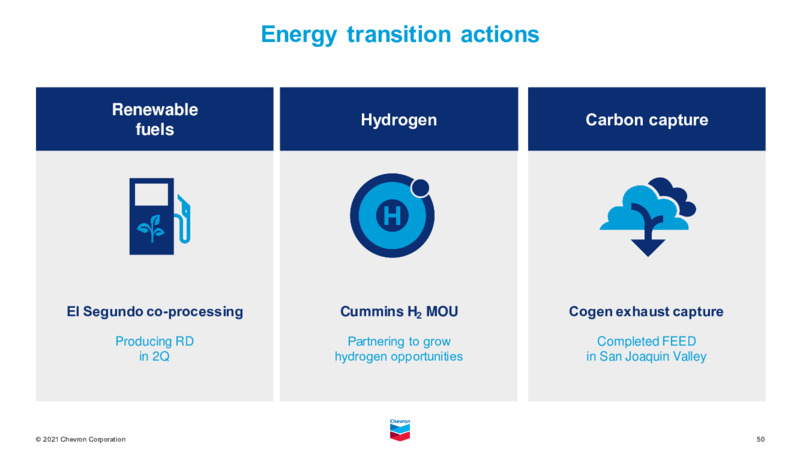 Energy transition actions

Renewable fuels

El Segundo co-processing

Producing RD in 2Q

Hydrogen

H

Cummins $H_2$ MOU

Partnering to grow hydrogen opportunities

Carbon capture

Cogen exhaust capture

Completed FEED in San Joaquin Valley

© 2021 Chevron Corporation

Chevron

50